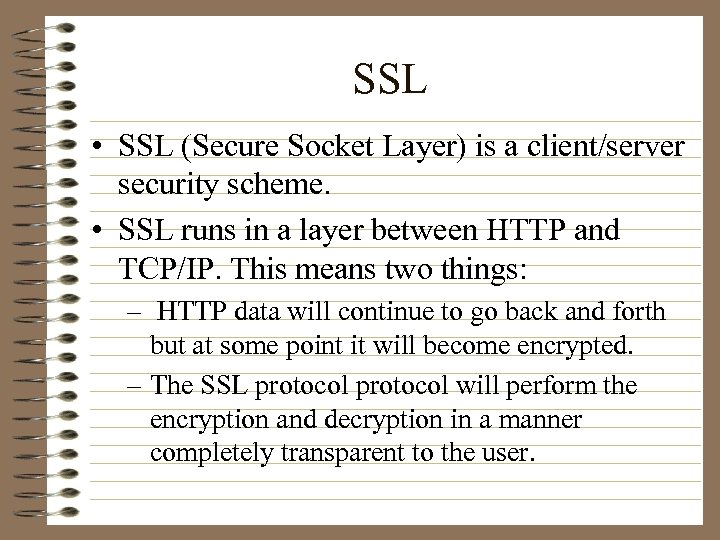 SSL

• SSL (Secure Socket Layer) is a client/server security scheme.

• SSL runs in a layer between HTTP and TCP/IP. This means two things:

– HTTP data will continue to go back and forth but at some point it will become encrypted.

– The SSL protocol protocol will perform the encryption and decryption in a manner completely transparent to the user.